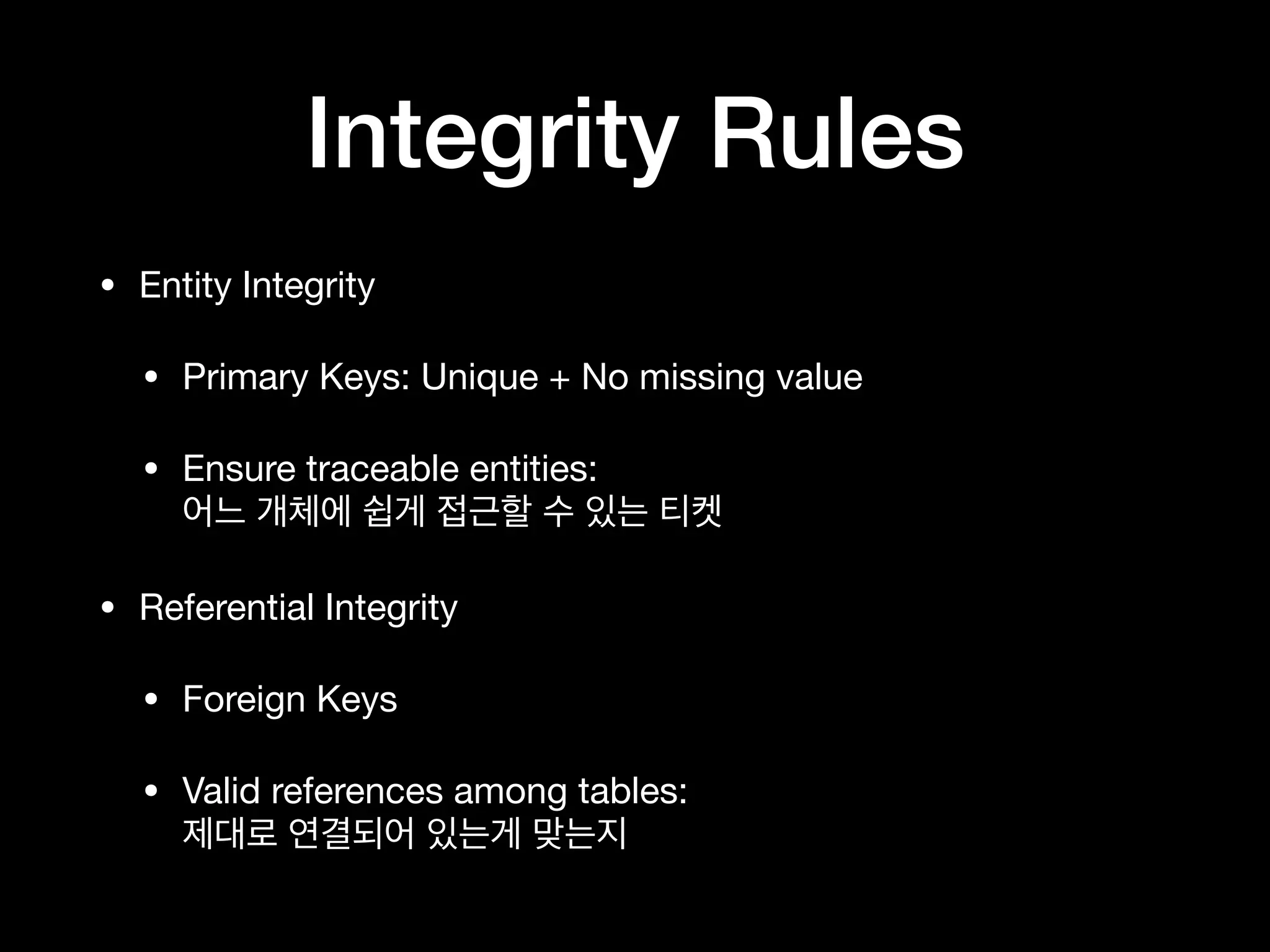 Integrity Rules

• Entity Integrity

• Primary Keys: Unique + No missing value

• Ensure traceable entities:
어느 개체에 쉽게 접근할 수 있는 티켓

• Referential Integrity

• Foreign Keys

• Valid references among tables:
제대로 연결되어 있는게 맞는지